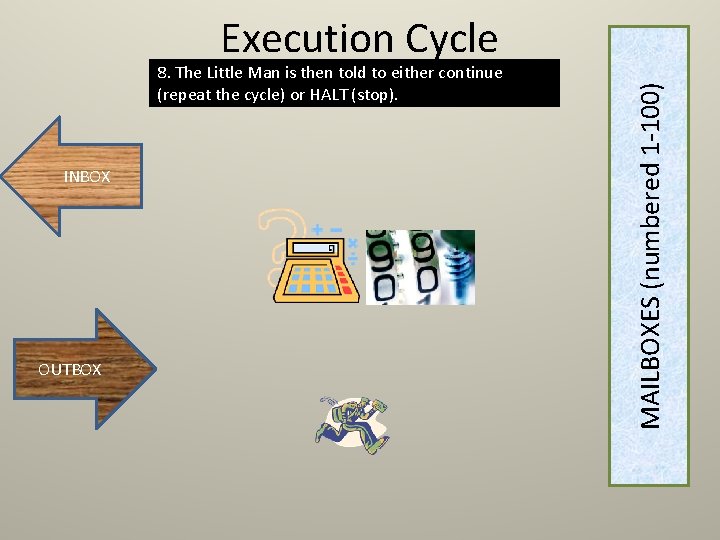 Execution Cycle

8. The Little Man is then told to either continue (repeat the cycle) or HALT (stop).

INBOX

OUTBOX

MAILBOXES (numbered 1-100)